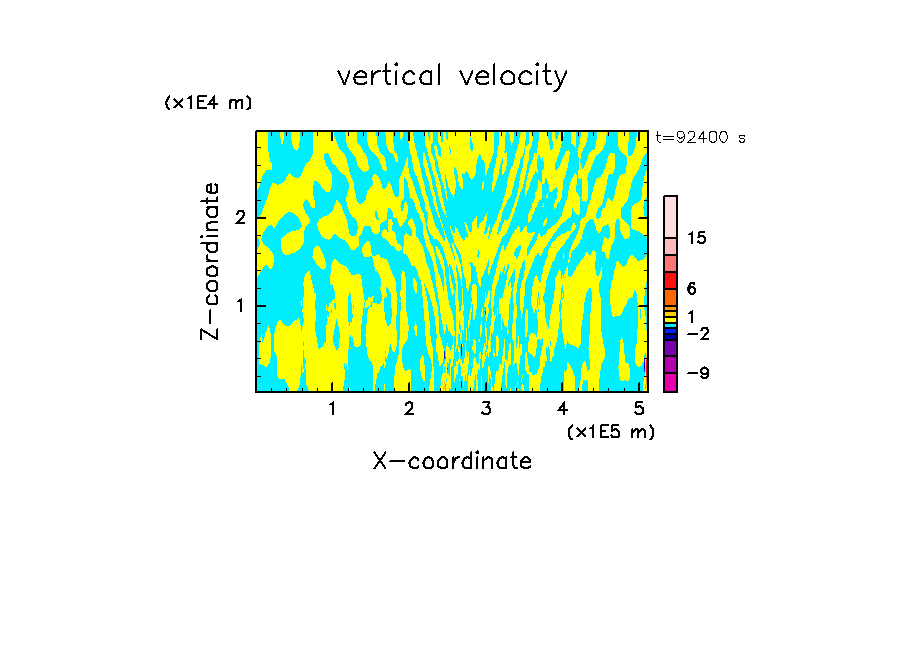 vertical velocity

(x1E4 m)

t=92400 s

Z-coordinate

2

1

15

6

1

−2

−9

1 2 3 4 5

(x1E5 m)

X-coordinate